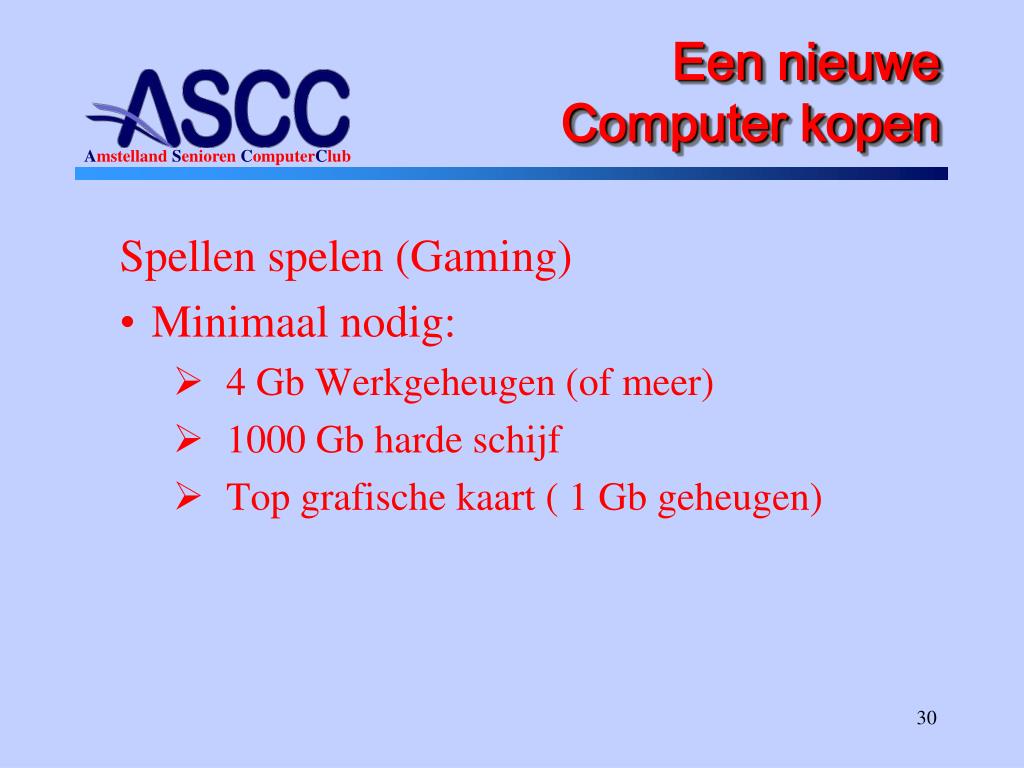 ASCC
Amstelland Senioren ComputerClub

Een nieuwe Computer kopen

Spellen spelen (Gaming)

• Minimaal nodig:

➢ 4 Gb Werkgeheugen (of meer)

➢ 1000 Gb harde schijf

➢ Top grafische kaart ( 1 Gb geheugen)

30